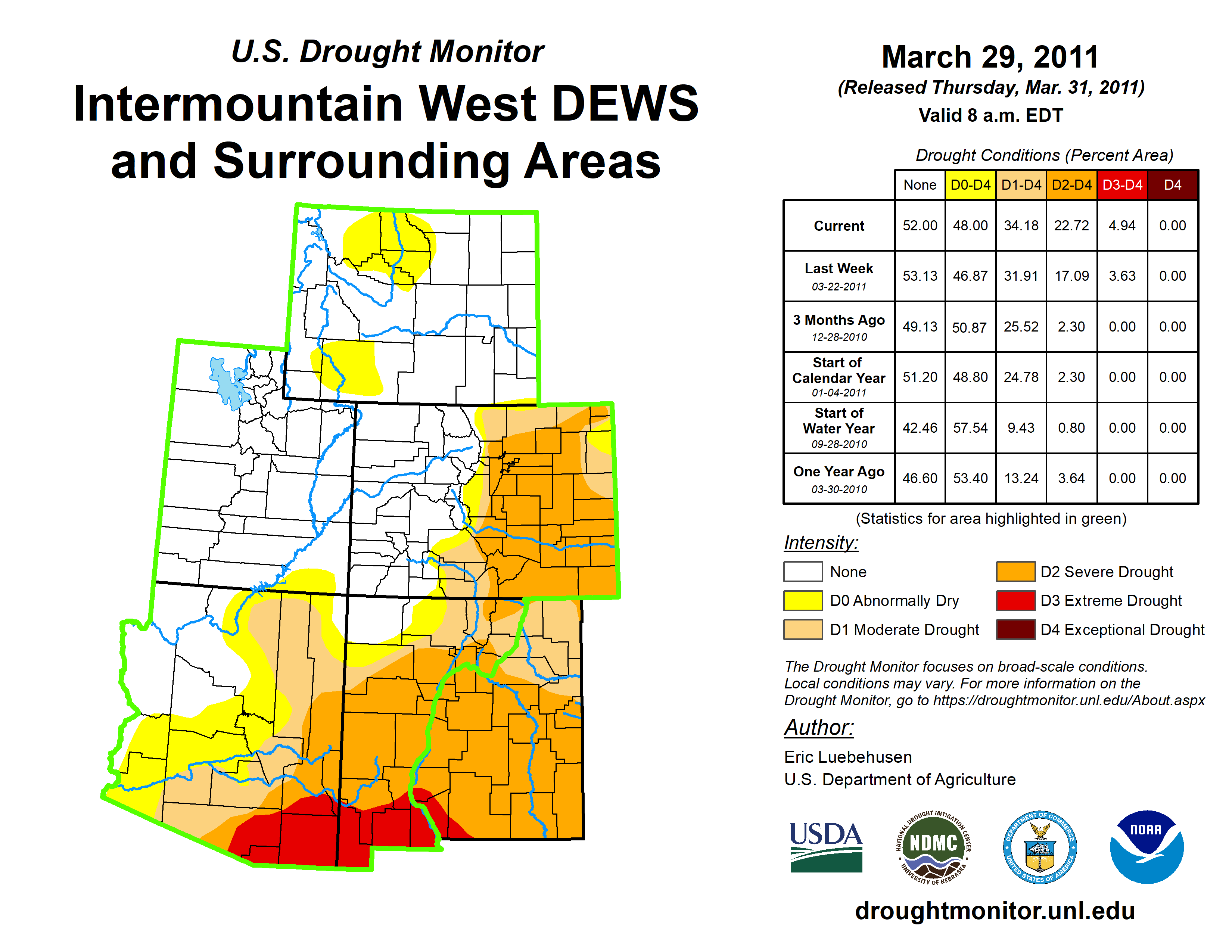 U.S. Drought Monitor

Intermountain West DEWS and Surrounding Areas

March 29, 2011

(Released Thursday, Mar. 31, 2011)

Valid 8 a.m. EDT

Drought Conditions (Percent Area)

| | None | D0-D4 | D1-D4 | D2-D4 | D3-D4 | D4 |
|---|---|---|---|---|---|---|
| Current | 52.00 | 48.00 | 34.18 | 22.72 | 4.94 | 0.00 |
| Last Week 03-22-2011 | 53.13 | 46.87 | 31.91 | 17.09 | 3.63 | 0.00 |
| 3 Months Ago 12-28-2010 | 49.13 | 50.87 | 25.52 | 2.30 | 0.00 | 0.00 |
| Start of Calendar Year 01-04-2011 | 51.20 | 48.80 | 24.78 | 2.30 | 0.00 | 0.00 |
| Start of Water Year 09-28-2010 | 42.46 | 57.54 | 9.43 | 0.80 | 0.00 | 0.00 |
| One Year Ago 03-30-2010 | 46.60 | 53.40 | 13.24 | 3.64 | 0.00 | 0.00 |

(Statistics for area highlighted in green)

Intensity:

None

D0 Abnormally Dry

D1 Moderate Drought

D2 Severe Drought

D3 Extreme Drought

D4 Exceptional Drought

The Drought Monitor focuses on broad-scale conditions. Local conditions may vary. For more information on the Drought Monitor, go to https://droughtmonitor.unl.edu/About.aspx

Author:

Eric Luebehusen
U.S. Department of Agriculture

USDA

NATIONAL DROUGHT MITIGATION CENTER NDMC UNIVERSITY OF NEBRASKA

DEPARTMENT OF COMMERCE UNITED STATES OF AMERICA

NOAA

droughtmonitor.unl.edu